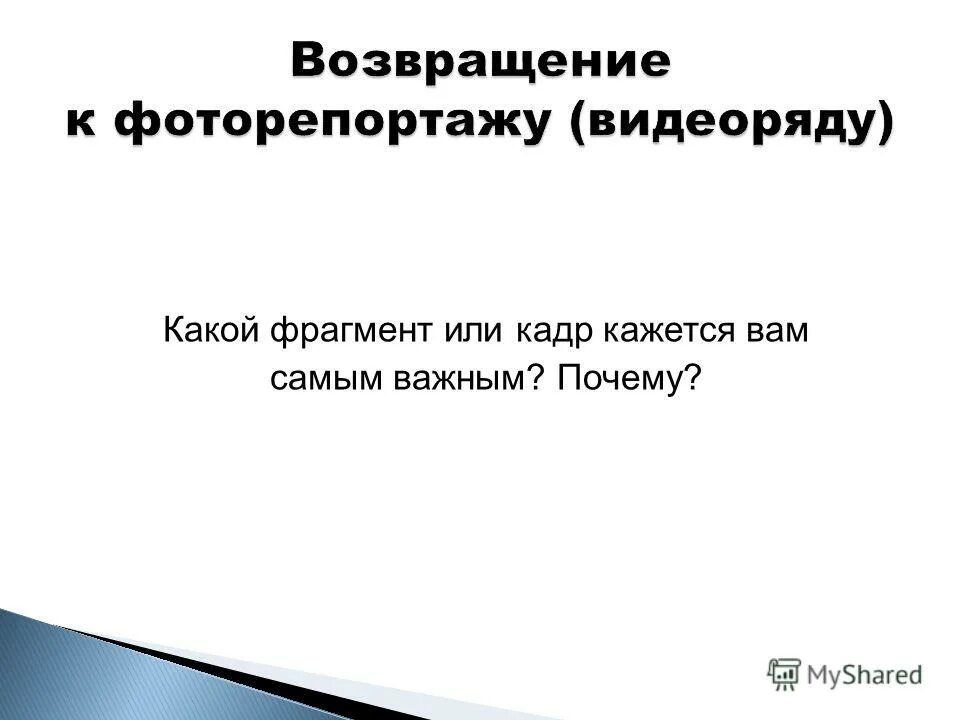 Возвращение к фоторепортажу (видеоряду)

Какой фрагмент или кадр кажется вам самым важным? Почему?

MyShared